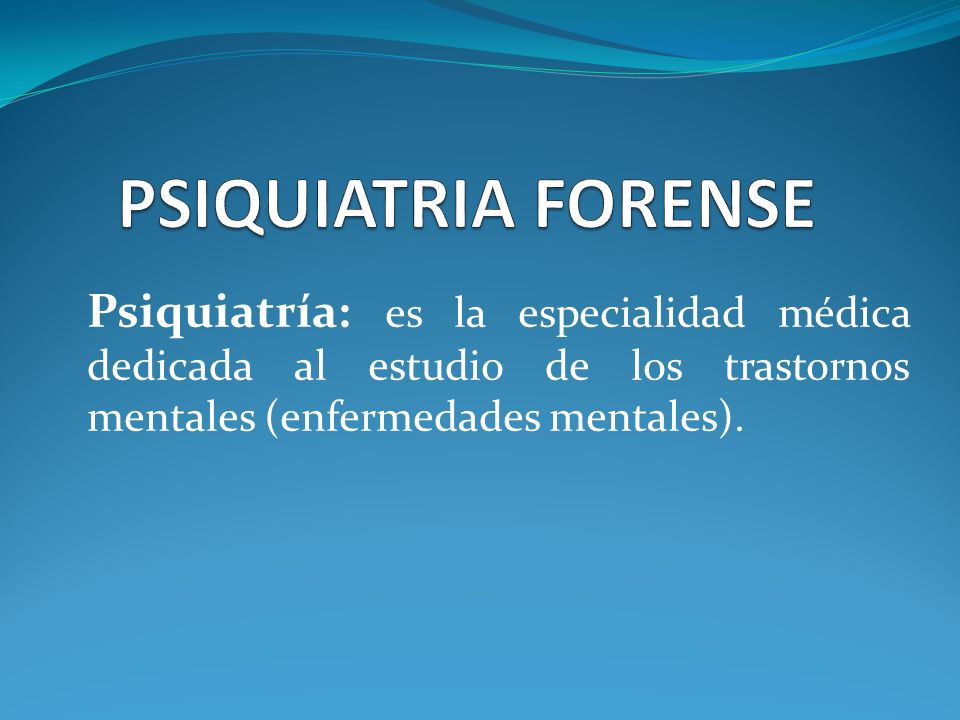 PSIQUIATRIA FORENSE

Psiquiatría: es la especialidad médica dedicada al estudio de los trastornos mentales (enfermedades mentales).